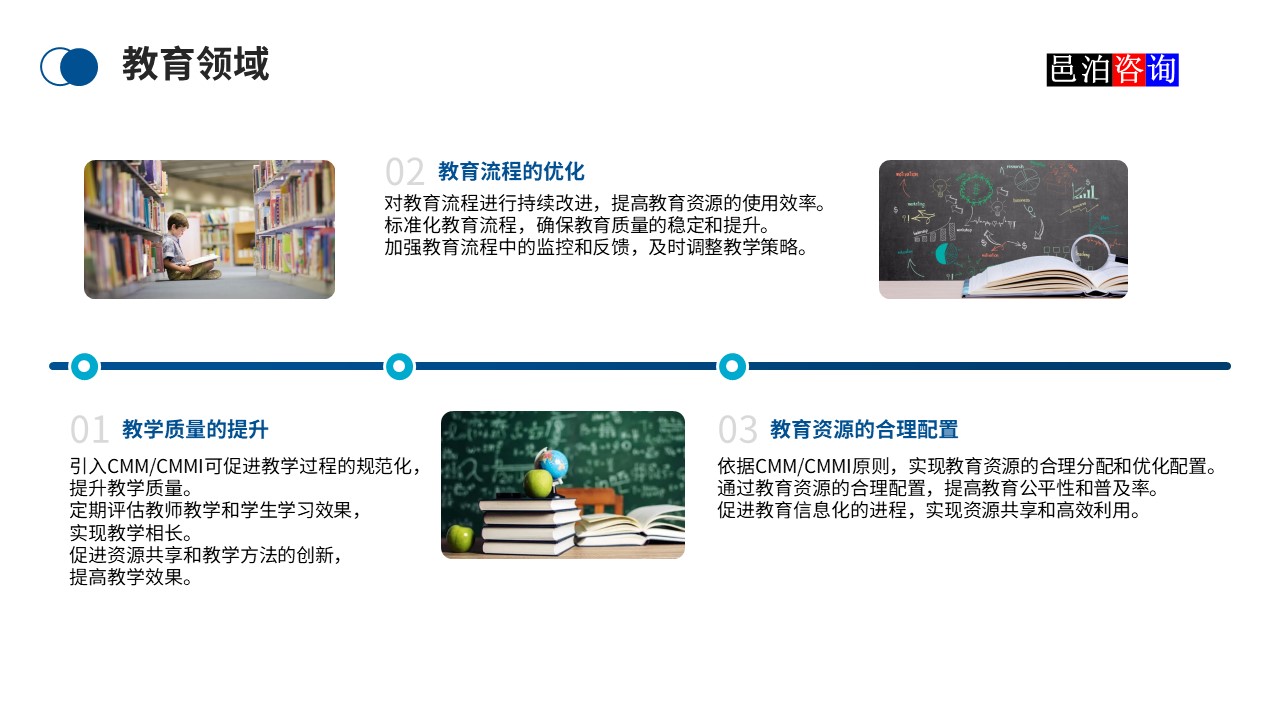 教育领域

邑泊咨询

02 教育流程的优化

对教育流程进行持续改进，提高教育资源的使用效率。
标准化教育流程，确保教育质量的稳定和提升。
加强教育流程中的监控和反馈，及时调整教学策略。

01 教学质量的提升

引入CMM/CMMI可促进教学过程的规范化，提升教学质量。
定期评估教师教学和学生学习效果，实现教学相长。
促进资源共享和教学方法的创新，提高教学效果。

03 教育资源的合理配置

依据CMM/CMMI原则，实现教育资源的合理分配和优化配置。
通过教育资源的合理配置，提高教育公平性和普及率。
促进教育信息化的进程，实现资源共享和高效利用。